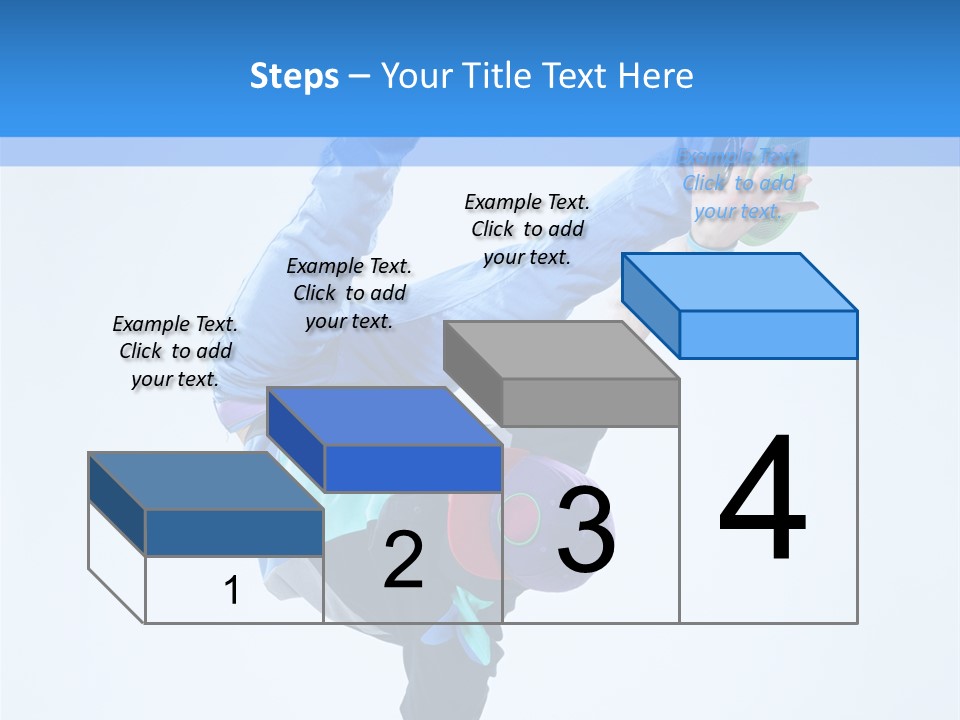 Steps – Your Title Text Here

Example Text. Click to add your text.

Example Text. Click to add your text.

Example Text. Click to add your text.

Example Text. Click to add your text.

1

2

3

4